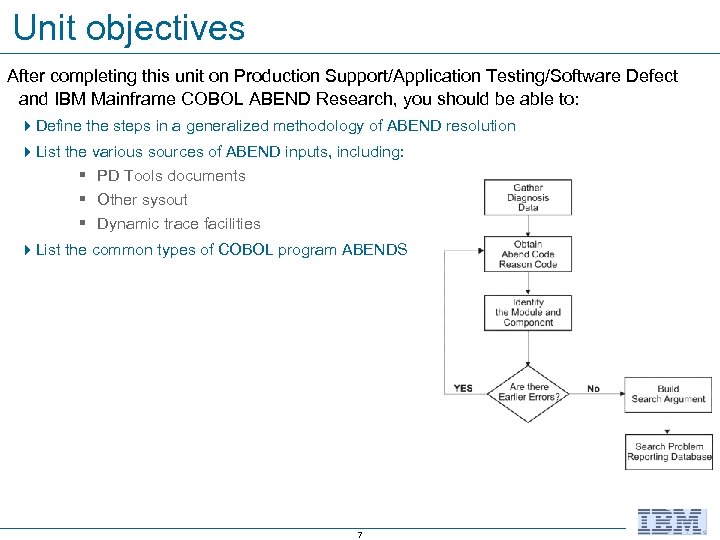 Unit objectives

After completing this unit on Production Support/Application Testing/Software Defect and IBM Mainframe COBOL ABEND Research, you should be able to:

Define the steps in a generalized methodology of ABEND resolution

List the various sources of ABEND inputs, including:

PD Tools documents

Other sysout

Dynamic trace facilities

List the common types of COBOL program ABENDS

Gather Diagnosis Data

Obtain Abend Code Reason Code

Identify the Module and Component

Are there Earlier Errors?

YES

No

Build Search Argument

Search Problem Reporting Database

7

IBM